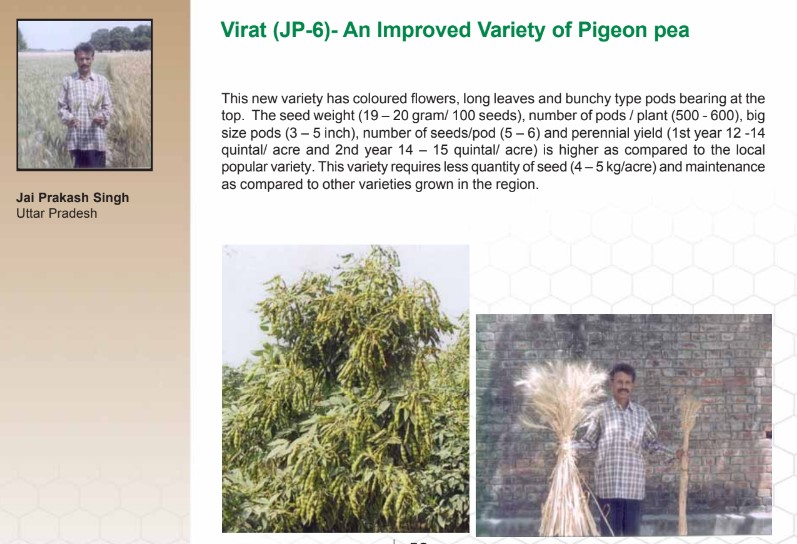 Jai Prakash Singh
Uttar Pradesh

Virat (JP-6)- An Improved Variety of Pigeon pea

This new variety has coloured flowers, long leaves and bunchy type pods bearing at the top. The seed weight (19 – 20 gram/ 100 seeds), number of pods / plant (500 - 600), big size pods (3 – 5 inch), number of seeds/pod (5 – 6) and perennial yield (1st year 12 -14 quintal/ acre and 2nd year 14 – 15 quintal/ acre) is higher as compared to the local popular variety. This variety requires less quantity of seed (4 – 5 kg/acre) and maintenance as compared to other varieties grown in the region.